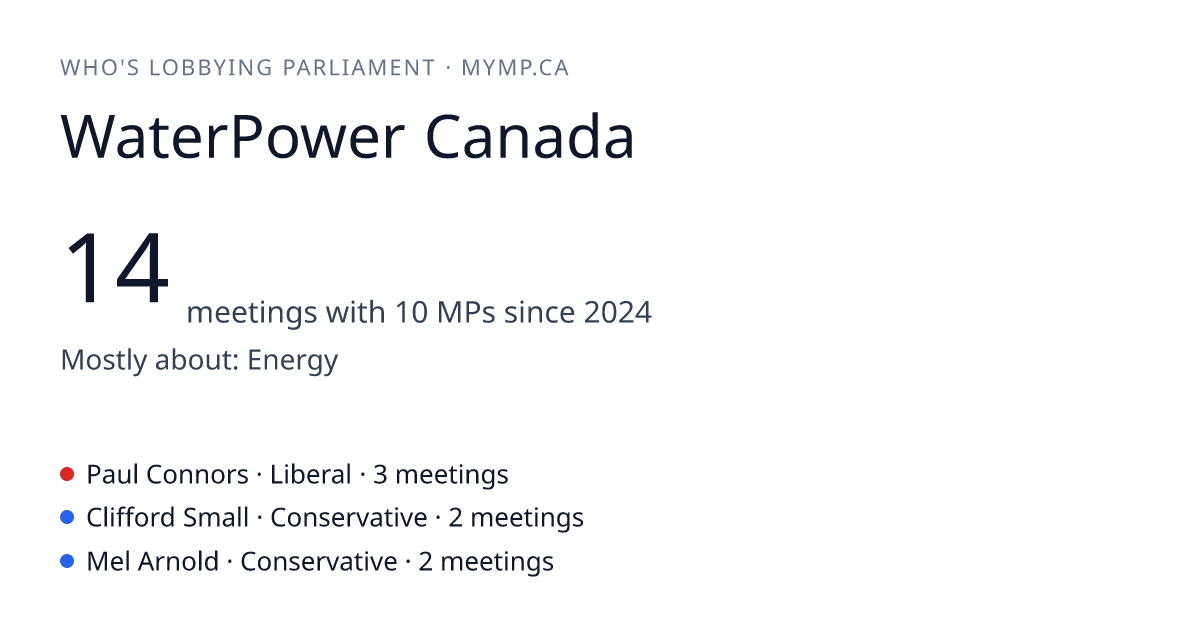 WHO'S LOBBYING PARLIAMENT · MYMP.CA

WaterPower Canada

14 meetings with 10 MPs since 2024

Mostly about: Energy

Paul Connors · Liberal · 3 meetings
Clifford Small · Conservative · 2 meetings
Mel Arnold · Conservative · 2 meetings